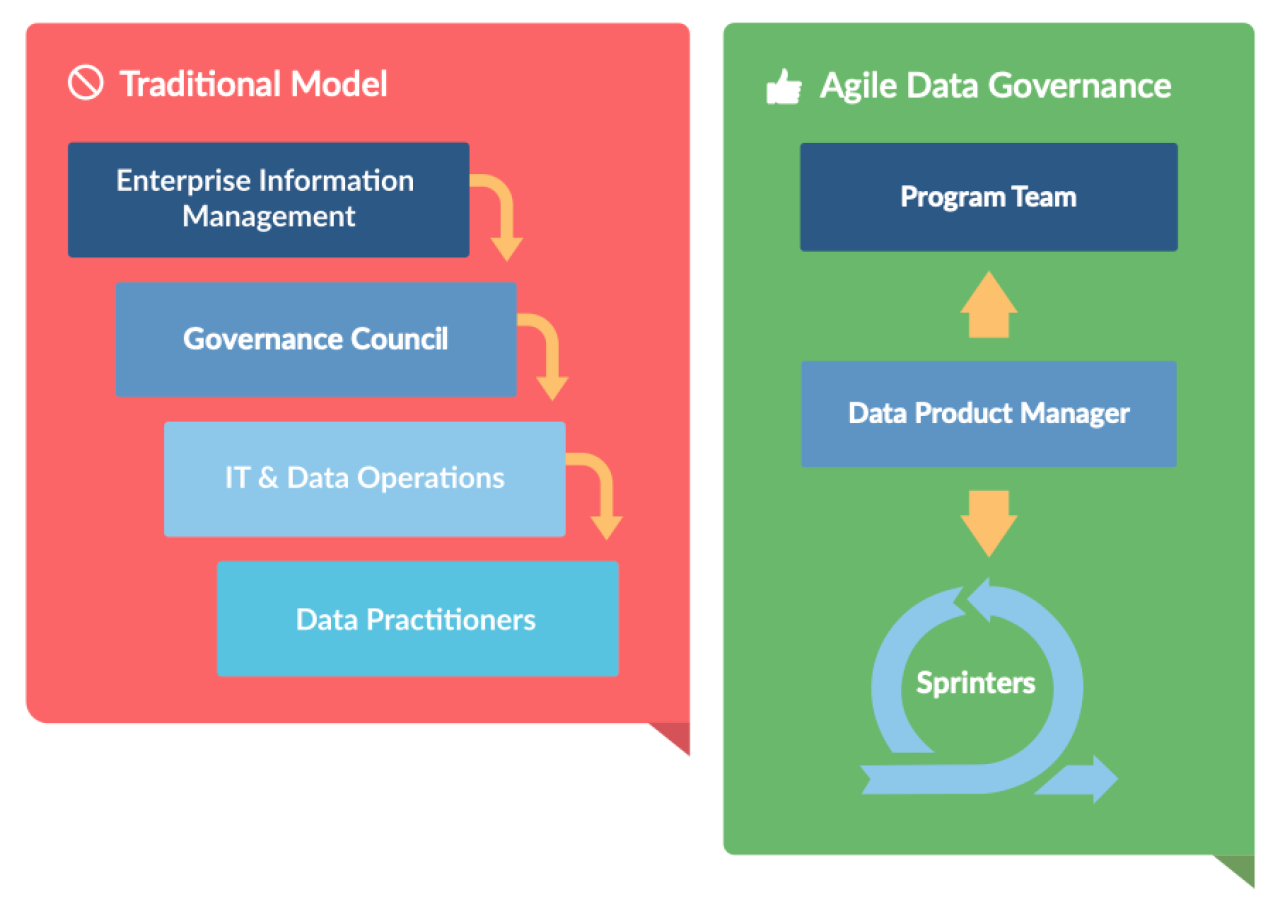 Traditional Model

Enterprise Information Management

Governance Council

IT & Data Operations

Data Practitioners

Agile Data Governance

Program Team

Data Product Manager

Sprinters